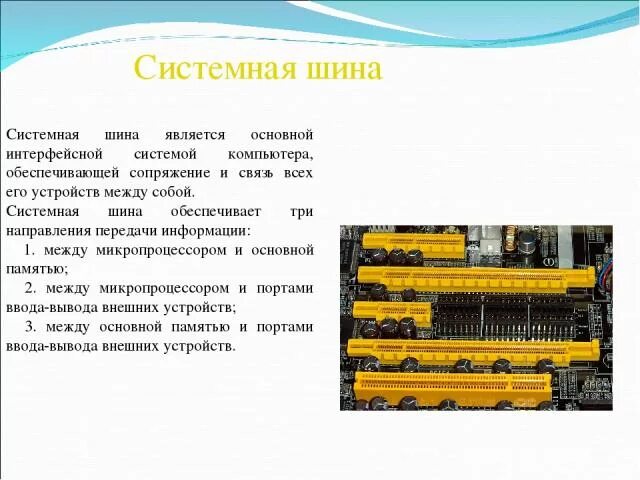 Системная шина

Системная шина является основной интерфейсной системой компьютера, обеспечивающей сопряжение и связь всех его устройств между собой.
Системная шина обеспечивает три направления передачи информации:
1. между микропроцессором и основной памятью;
2. между микропроцессором и портами ввода-вывода внешних устройств;
3. между основной памятью и портами ввода-вывода внешних устройств.